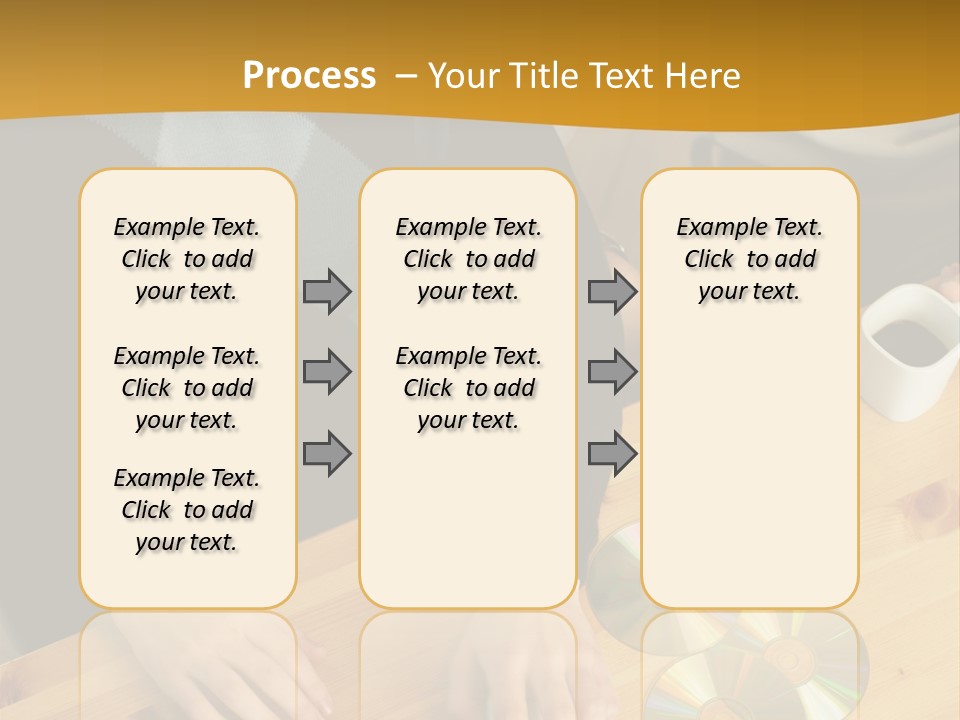 Process – Your Title Text Here

Example Text. Click to add your text.

Example Text. Click to add your text.

Example Text. Click to add your text.

Example Text. Click to add your text.

Example Text. Click to add your text.

Example Text. Click to add your text.